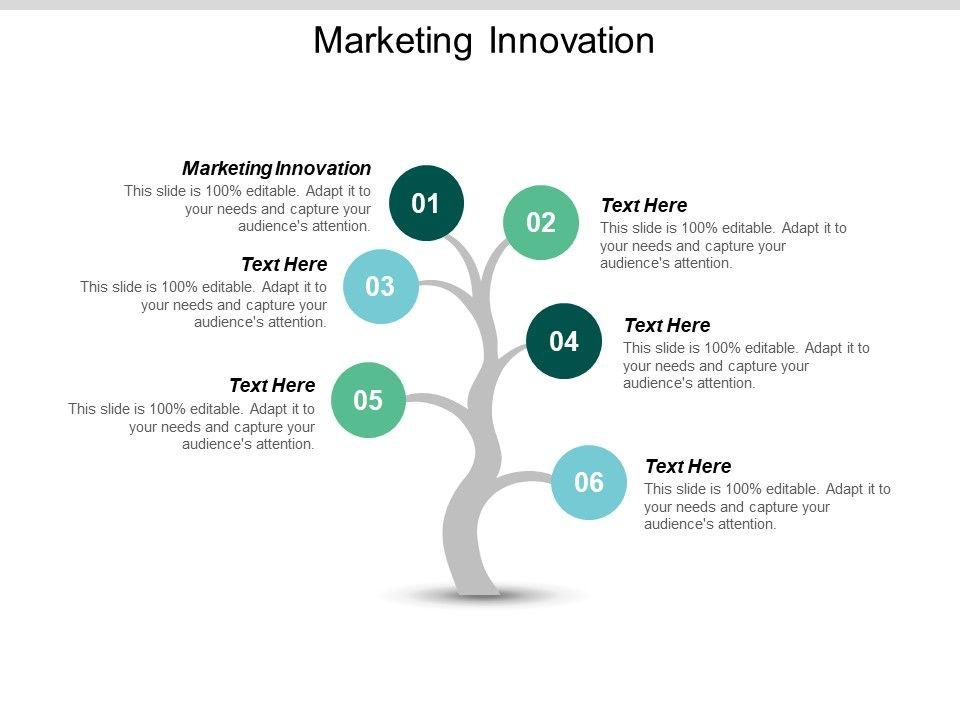 Marketing Innovation

Marketing Innovation
This slide is 100% editable. Adapt it to your needs and capture your audience's attention.

01

02

Text Here
This slide is 100% editable. Adapt it to your needs and capture your audience's attention.

Text Here
This slide is 100% editable. Adapt it to your needs and capture your audience's attention.

03

04

Text Here
This slide is 100% editable. Adapt it to your needs and capture your audience's attention.

Text Here
This slide is 100% editable. Adapt it to your needs and capture your audience's attention.

05

06

Text Here
This slide is 100% editable. Adapt it to your needs and capture your audience's attention.